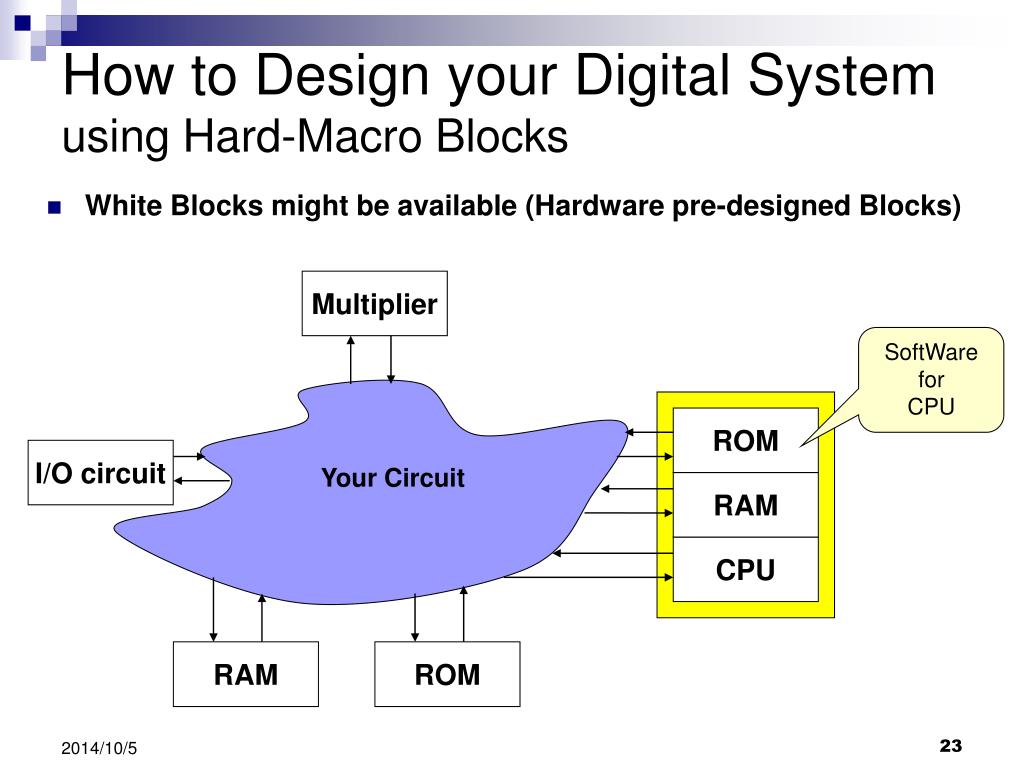 How to Design your Digital System
using Hard-Macro Blocks

White Blocks might be available (Hardware pre-designed Blocks)

Multiplier

SoftWare for CPU

I/O circuit

Your Circuit

ROM

RAM

CPU

RAM

ROM

2014/10/5

23